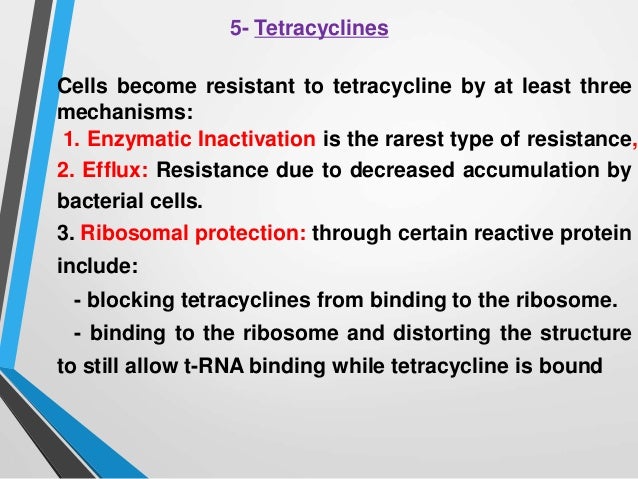 5- Tetracyclines

Cells become resistant to tetracycline by at least three mechanisms:
1. Enzymatic Inactivation is the rarest type of resistance,
2. Efflux: Resistance due to decreased accumulation by bacterial cells.
3. Ribosomal protection: through certain reactive protein include:
- blocking tetracyclines from binding to the ribosome.
- binding to the ribosome and distorting the structure to still allow t-RNA binding while tetracycline is bound